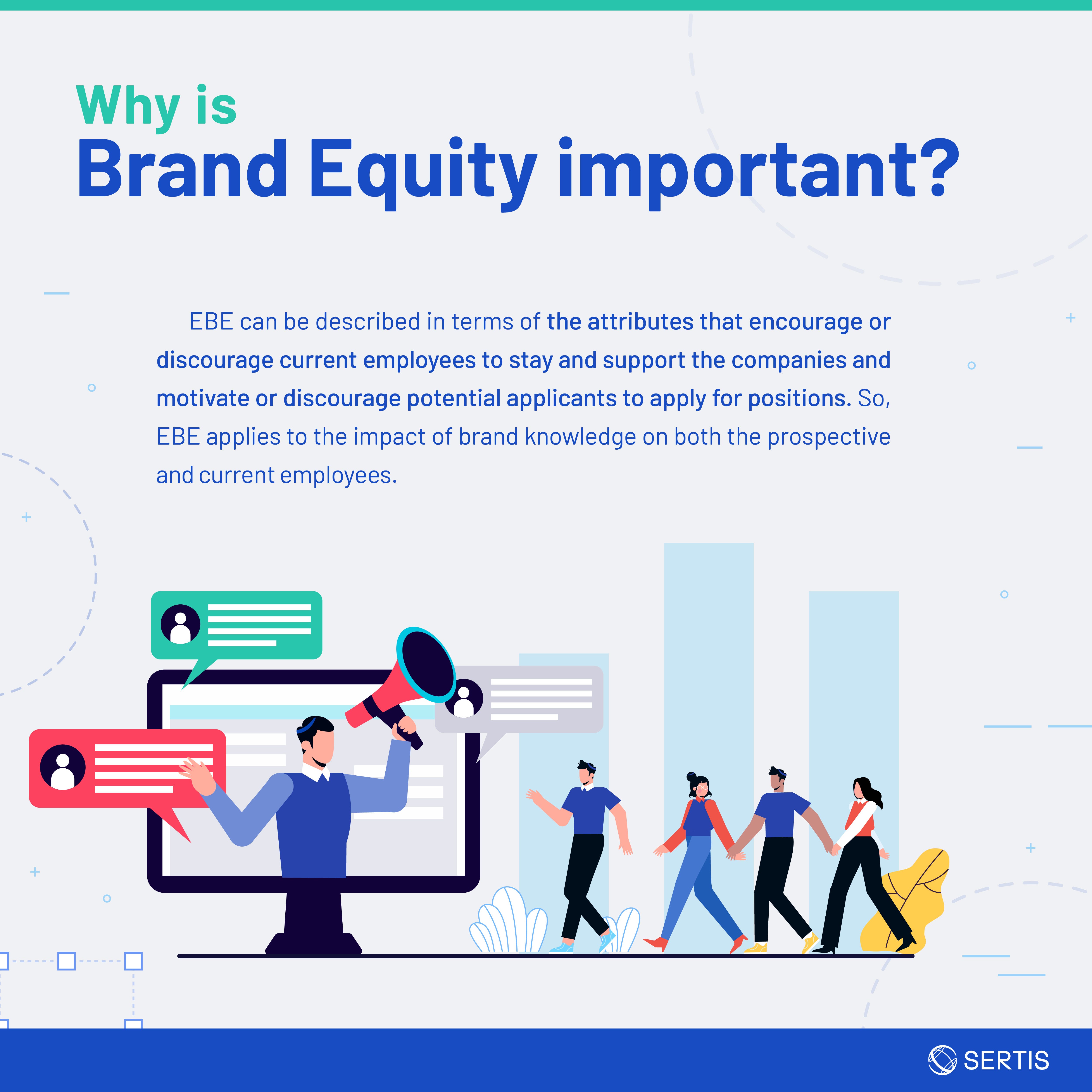 Why is
Brand Equity important?

EBE can be described in terms of the attributes that encourage or discourage current employees to stay and support the companies and motivate or discourage potential applicants to apply for positions. So, EBE applies to the impact of brand knowledge on both the prospective and current employees.

SERTIS